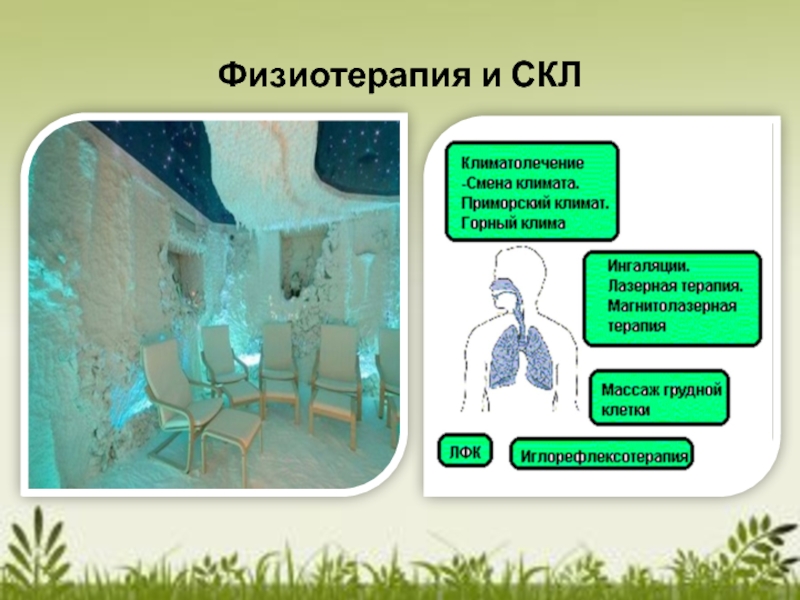 Физиотерапия и СКЛ

Климатолечение
-Смена климата.
Приморский климат.
Горный клима

Ингаляции.
Лазерная терапия.
Магнитолазерная терапия

Массаж грудной клетки

ЛФК

Иглорефлексотерапия